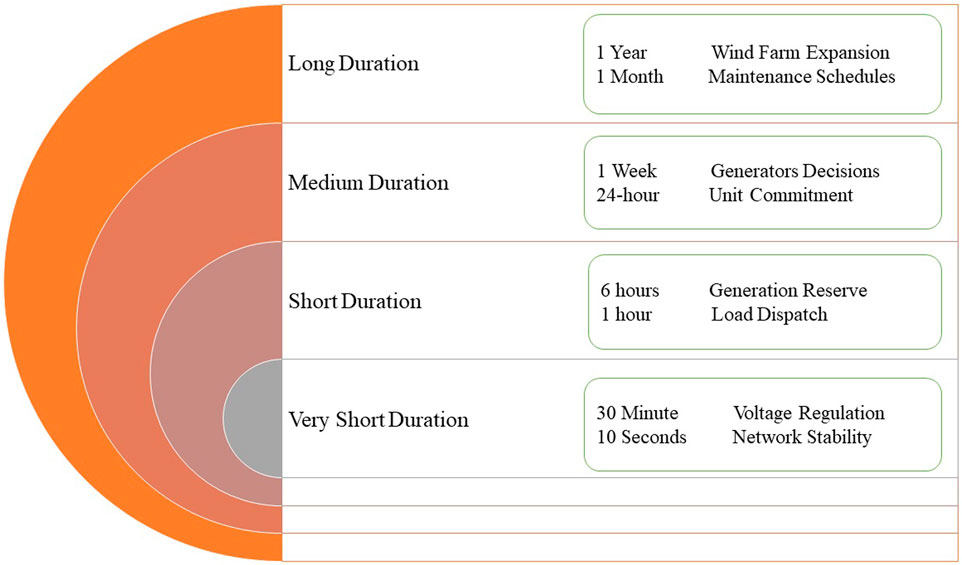 Long Duration

1 Year Wind Farm Expansion
1 Month Maintenance Schedules

Medium Duration

1 Week Generators Decisions
24-hour Unit Commitment

Short Duration

6 hours Generation Reserve
1 hour Load Dispatch

Very Short Duration

30 Minute Voltage Regulation
10 Seconds Network Stability